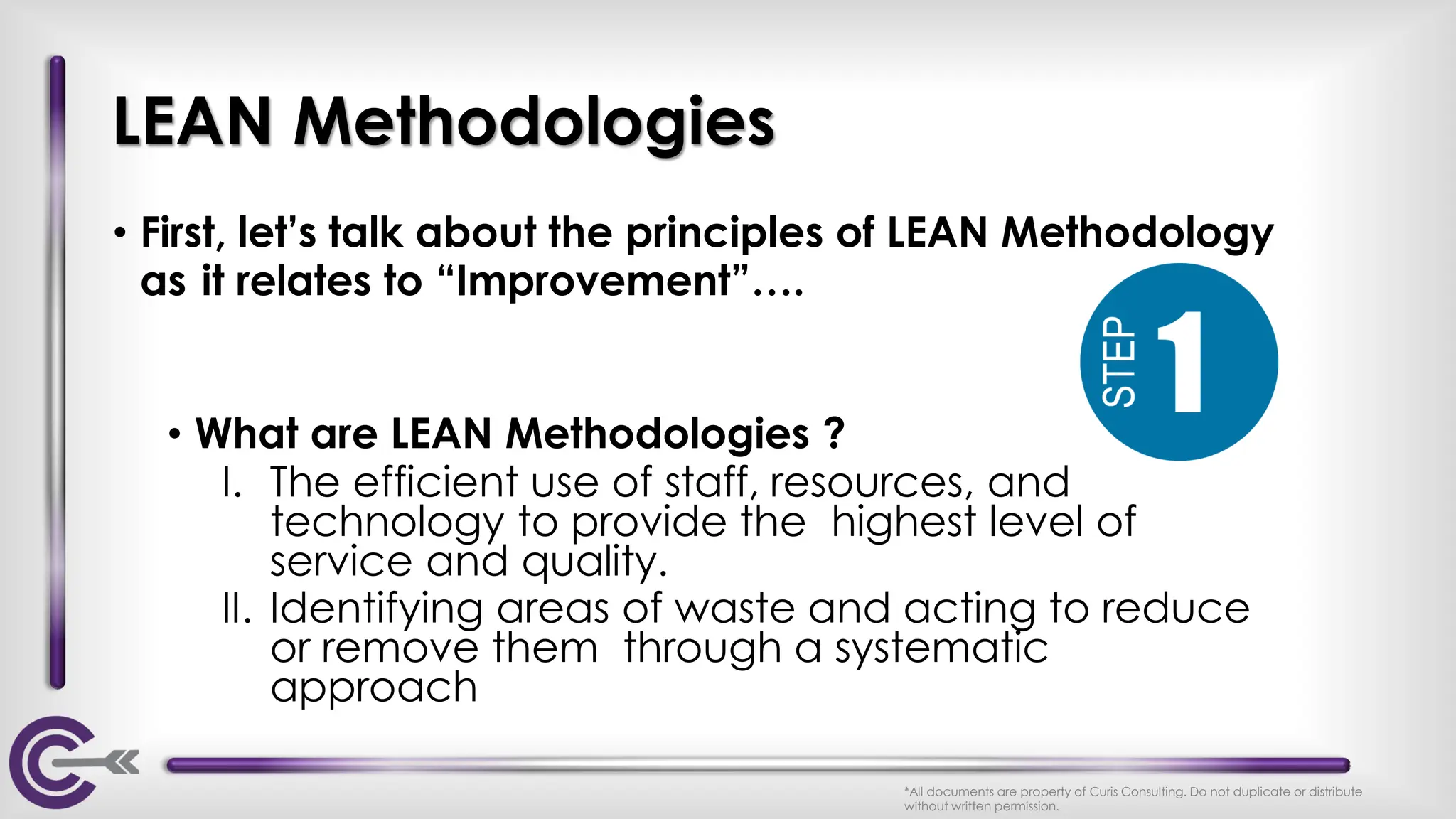 LEAN Methodologies

• First, let's talk about the principles of LEAN Methodology as it relates to "Improvement"….

STEP 1

• What are LEAN Methodologies ?

I. The efficient use of staff, resources, and technology to provide the highest level of service and quality.

II. Identifying areas of waste and acting to reduce or remove them through a systematic approach

*All documents are property of Curis Consulting. Do not duplicate or distribute without written permission.